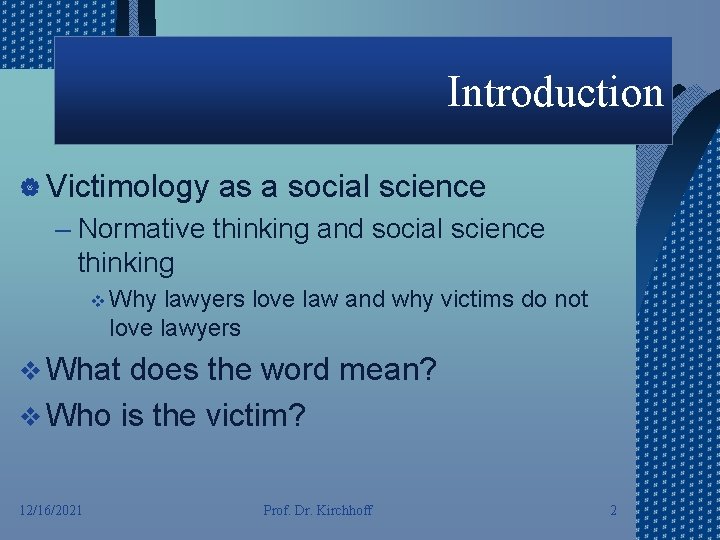 Introduction

Victimology as a social science

– Normative thinking and social science thinking

Why lawyers love law and why victims do not love lawyers

What does the word mean?

Who is the victim?

12/16/2021 Prof. Dr. Kirchhoff 2